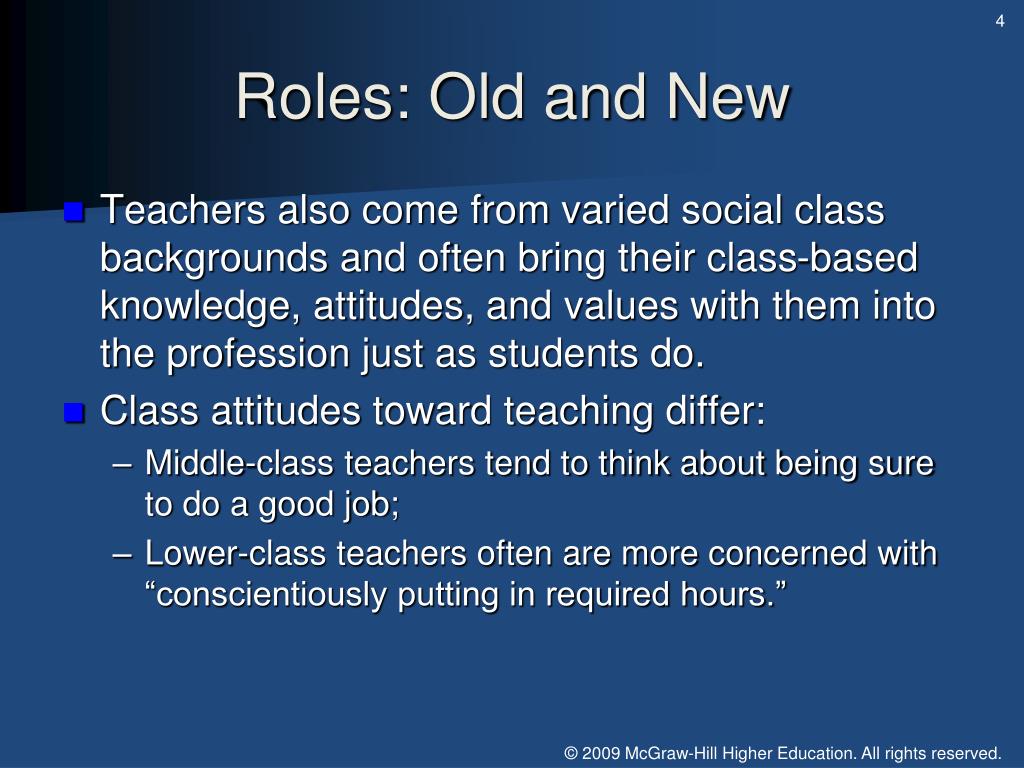 4

Roles: Old and New

Teachers also come from varied social class backgrounds and often bring their class-based knowledge, attitudes, and values with them into the profession just as students do.

Class attitudes toward teaching differ:

– Middle-class teachers tend to think about being sure to do a good job;

– Lower-class teachers often are more concerned with “conscientiously putting in required hours.”

© 2009 McGraw-Hill Higher Education. All rights reserved.